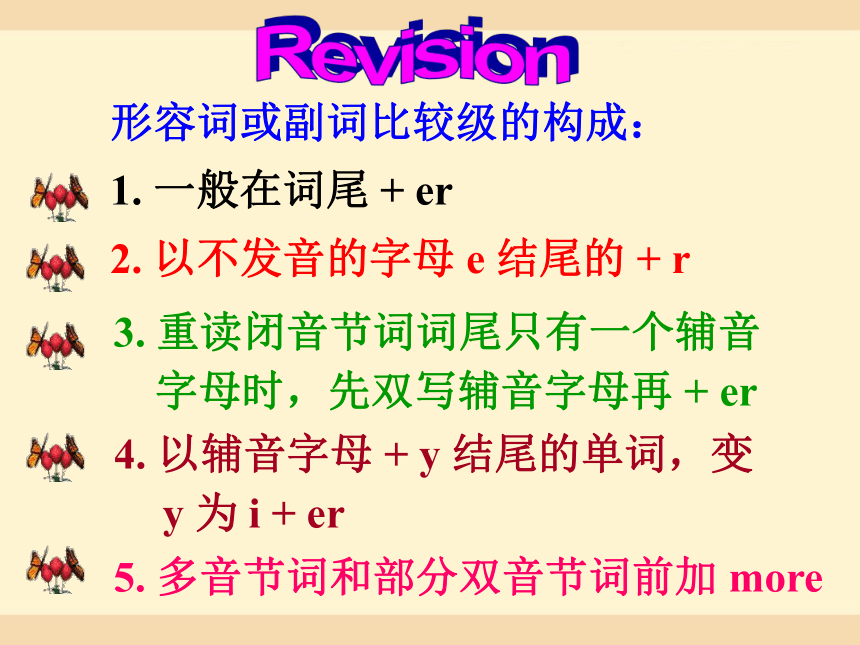 Revision

形容词或副词比较级的构成：

1. 一般在词尾 + er

2. 以不发音的字母 e 结尾的 + r

3. 重读闭音节词词尾只有一个辅音字母时，先双写辅音字母再 + er

4. 以辅音字母 + y 结尾的单词，变 y 为 i + er

5. 多音节词和部分双音节词前加 more